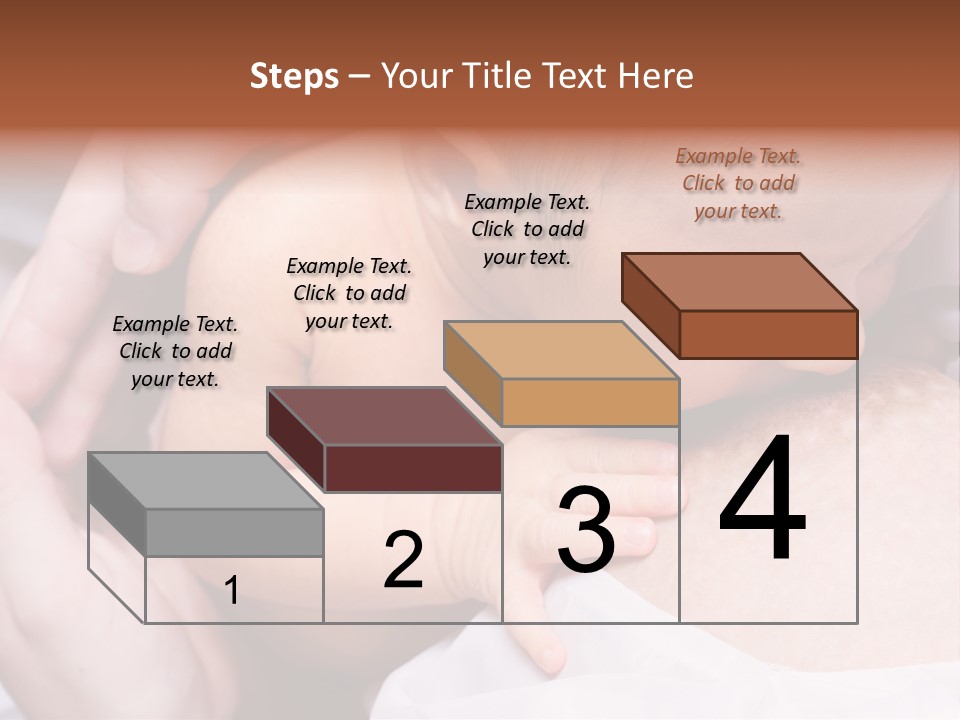 Steps – Your Title Text Here

Example Text. Click to add your text.

Example Text. Click to add your text.

Example Text. Click to add your text.

Example Text. Click to add your text.

1

2

3

4